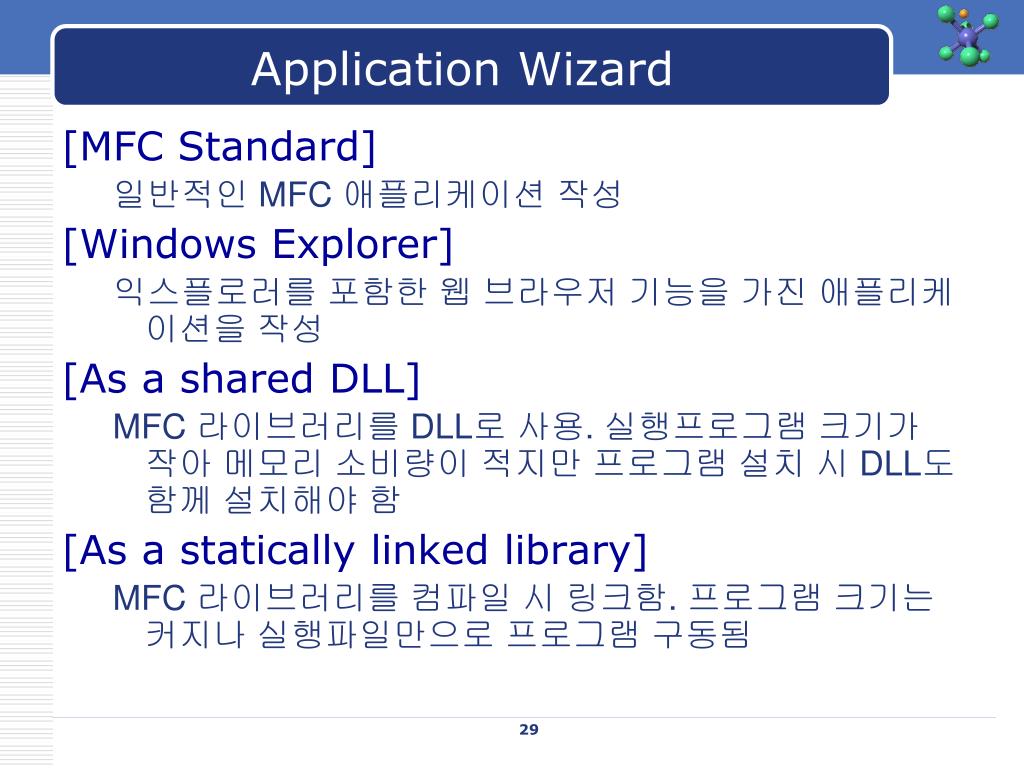 Application Wizard

[MFC Standard]

일반적인 MFC 애플리케이션 작성

[Windows Explorer]

익스플로러를 포함한 웹 브라우저 기능을 가진 애플리케이션을 작성

[As a shared DLL]

MFC 라이브러리를 DLL로 사용. 실행프로그램 크기가 작아 메모리 소비량이 적지만 프로그램 설치 시 DLL도 함께 설치해야 함

[As a statically linked library]

MFC 라이브러리를 컴파일 시 링크함. 프로그램 크기는 커지나 실행파일만으로 프로그램 구동됨

29